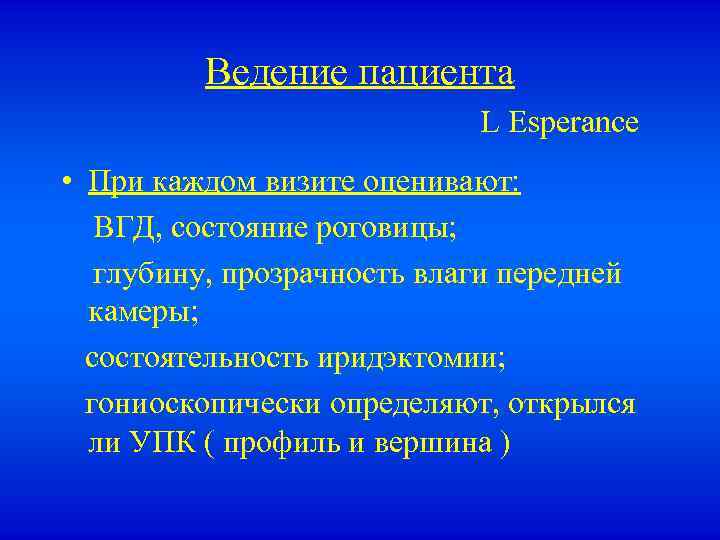 Ведение пациента

L Esperance

• При каждом визите оценивают:

ВГД, состояние роговицы;

глубину, прозрачность влаги передней камеры;

состоятельность иридэктомии;

гониоскопически определяют, открылся ли УПК ( профиль и вершина )